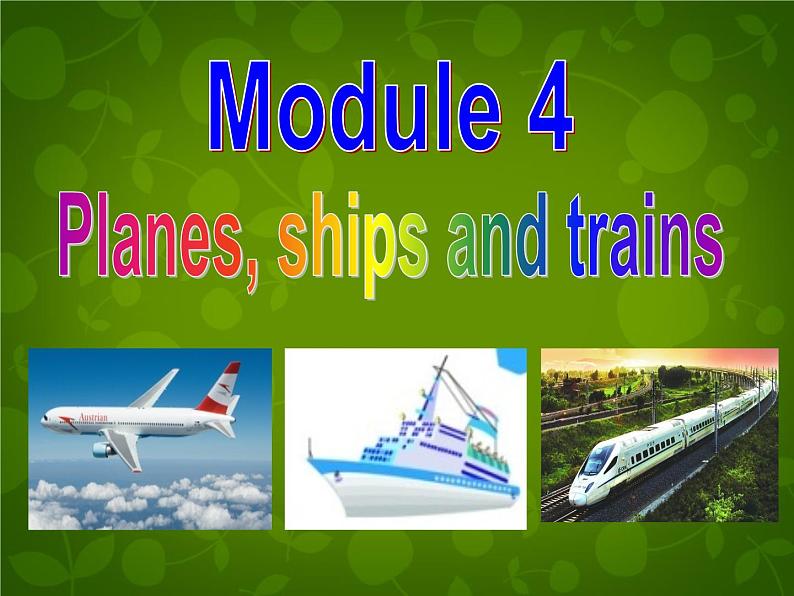 Module 4
Planes, ships and trains

Austrian